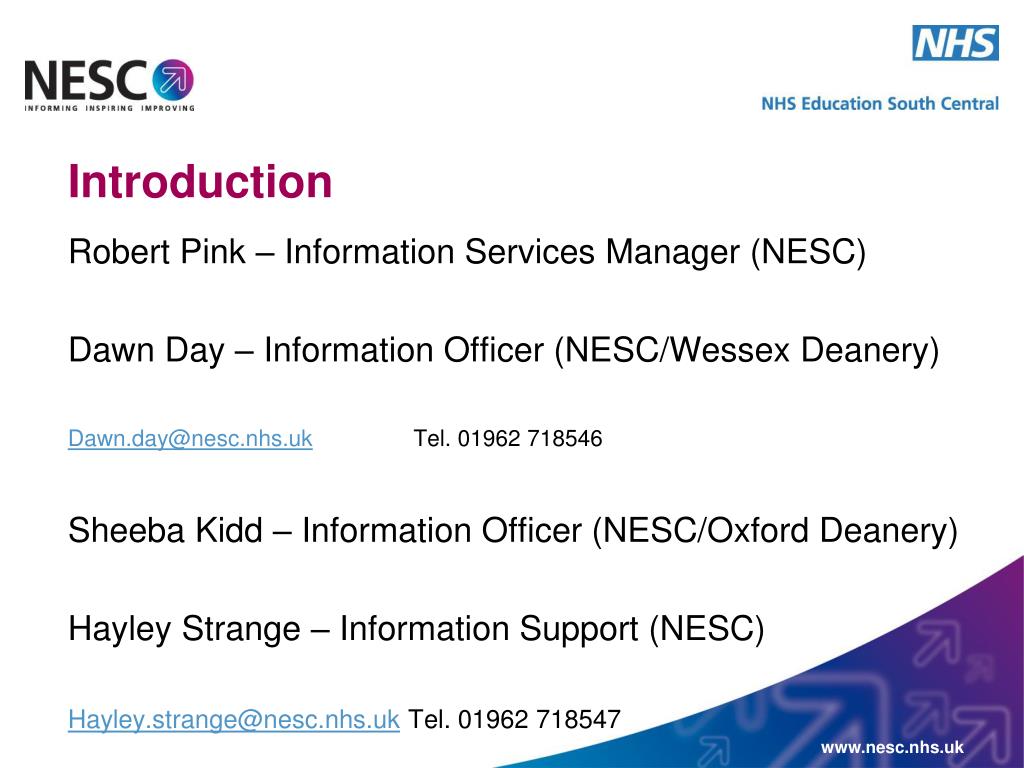 NESC
INFORMING INSPIRING IMPROVING

NHS
NHS Education South Central

Introduction

Robert Pink – Information Services Manager (NESC)

Dawn Day – Information Officer (NESC/Wessex Deanery)

Dawn.day@nesc.nhs.uk Tel. 01962 718546

Sheeba Kidd – Information Officer (NESC/Oxford Deanery)

Hayley Strange – Information Support (NESC)

Hayley.strange@nesc.nhs.uk Tel. 01962 718547

www.nesc.nhs.uk